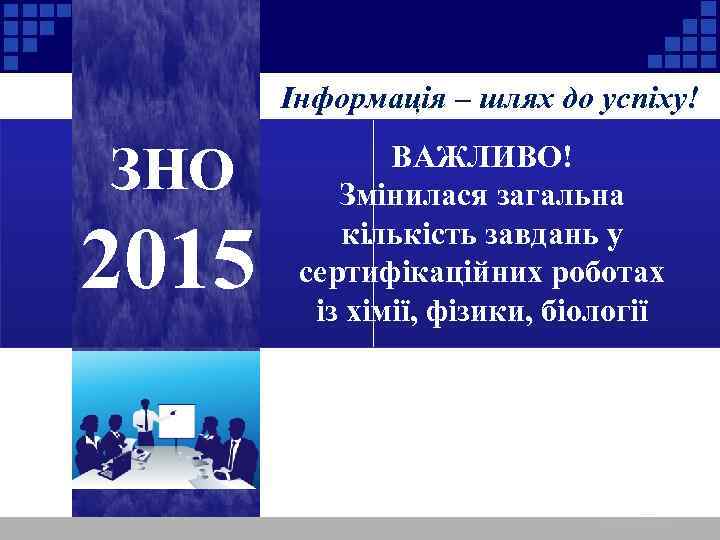 Інформація – шлях до успіху!

ЗНО 2015

ВАЖЛИВО!
Змінилася загальна кількість завдань у сертифікаційних роботах із хімії, фізики, біології